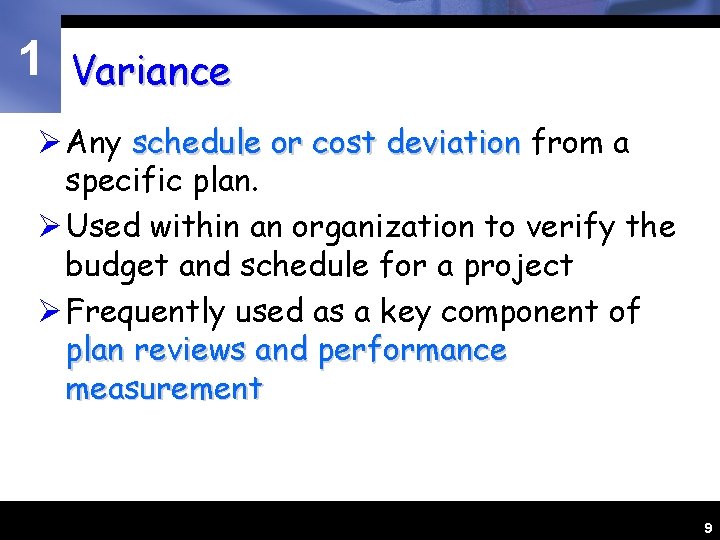 1

Variance

➢ Any schedule or cost deviation from a specific plan.

➢ Used within an organization to verify the budget and schedule for a project

➢ Frequently used as a key component of plan reviews and performance measurement

9